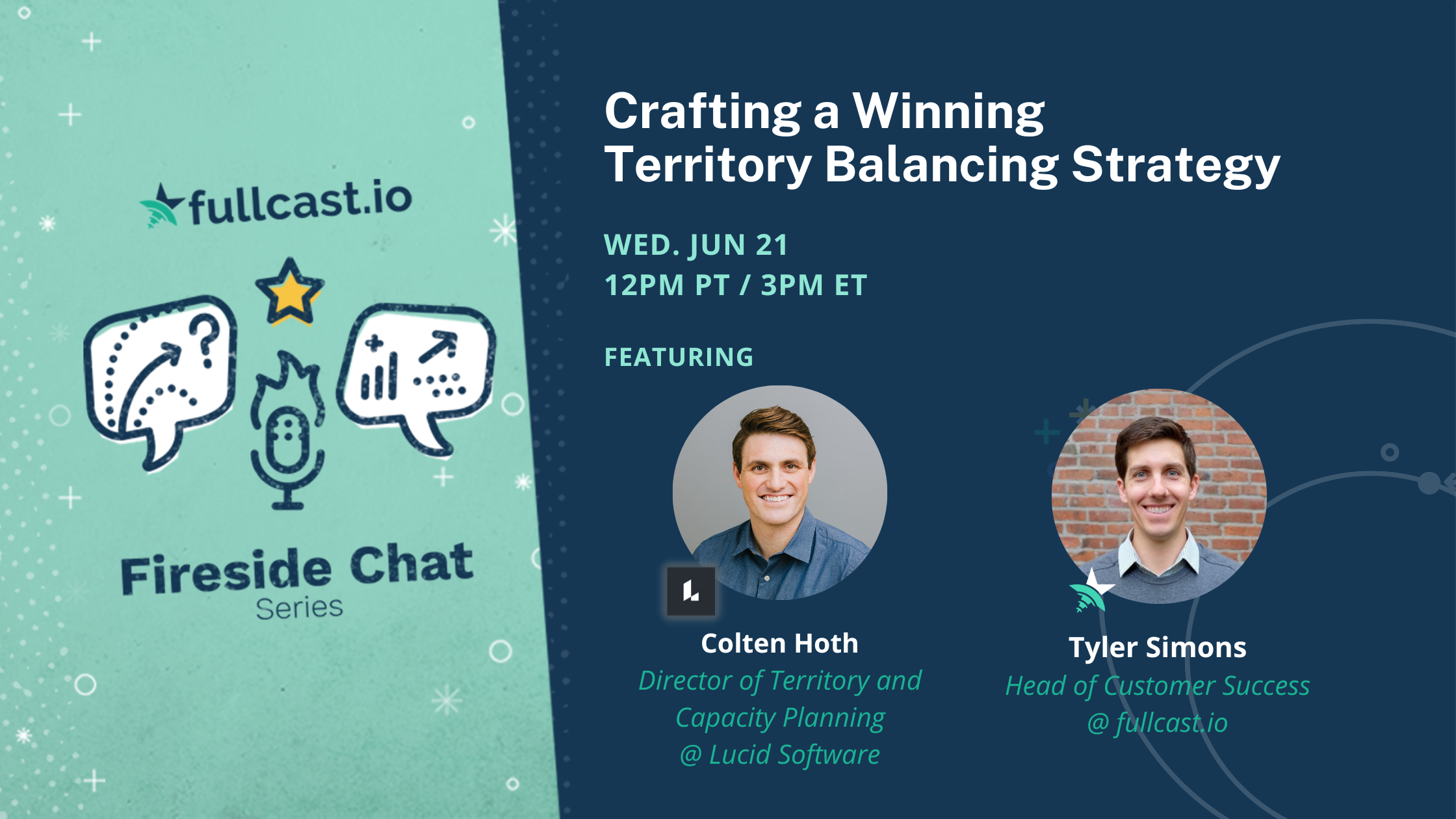 fullcast.io

Fireside Chat
Series

Crafting a Winning Territory Balancing Strategy

WED. JUN 21
12PM PT / 3PM ET

FEATURING

Colten Hoth
Director of Territory and Capacity Planning @ Lucid Software

Tyler Simons
Head of Customer Success @ fullcast.io